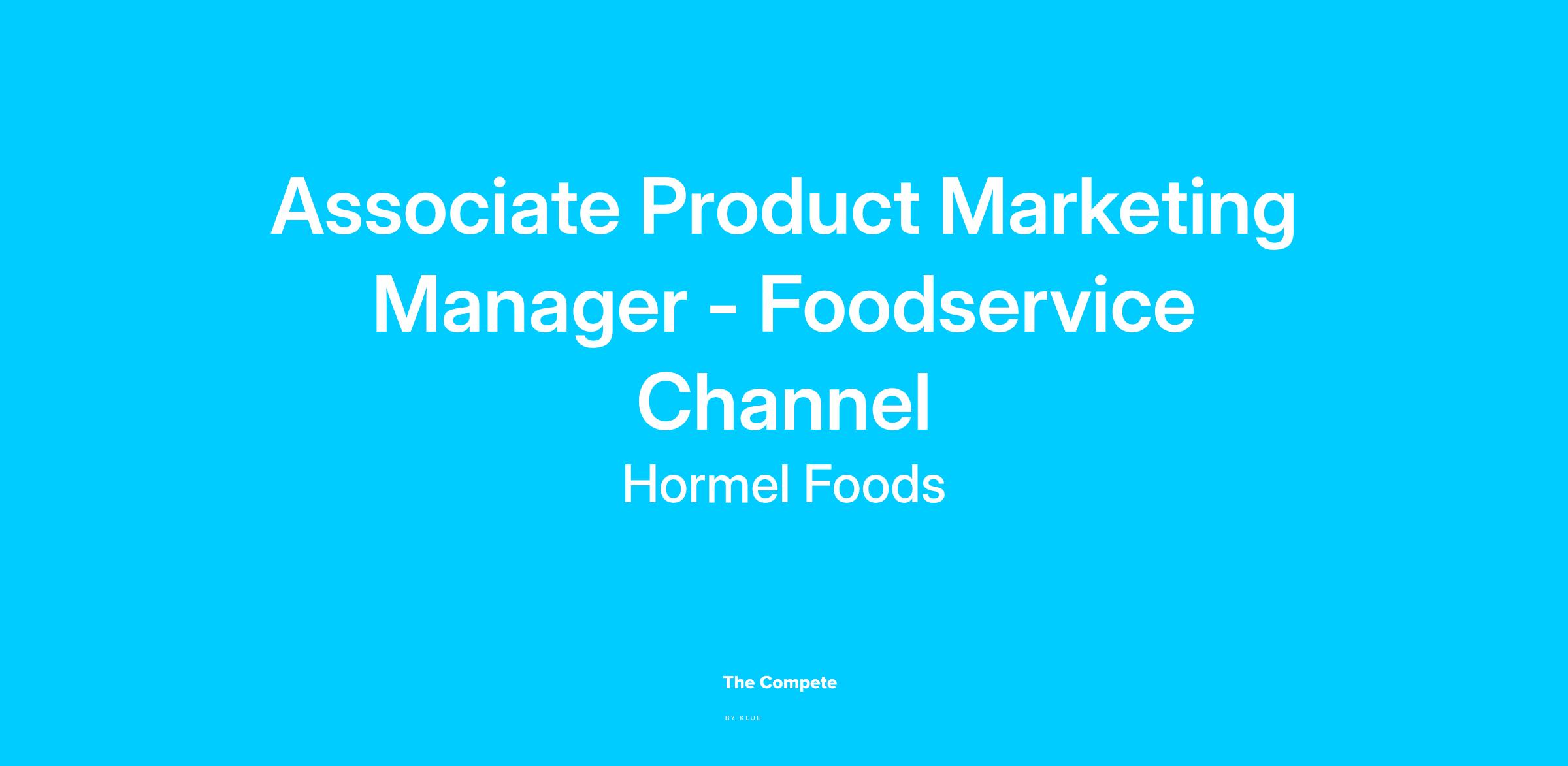 Associate Product Marketing Manager - Foodservice Channel

Hormel Foods

The Compete

BY KLUE